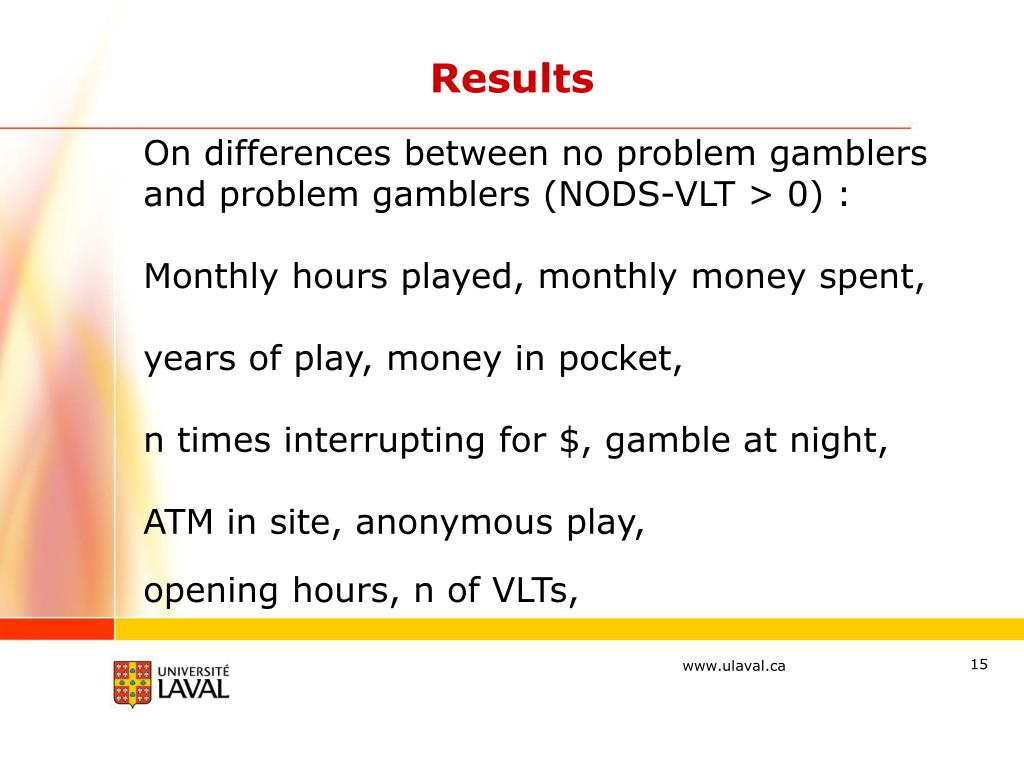 Results

On differences between no problem gamblers and problem gamblers (NODS-VLT > 0) :

Monthly hours played, monthly money spent,

years of play, money in pocket,

n times interrupting for \$, gamble at night,

ATM in site, anonymous play,

opening hours, n of VLTs,

UNIVERSITÉ LAVAL

www.ulaval.ca

15